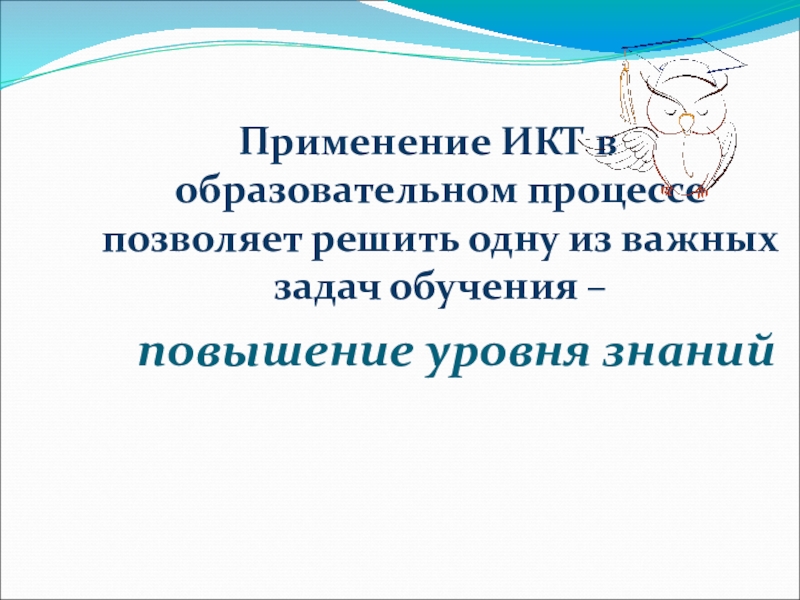 Применение ИКТ в образовательном процессе позволяет решить одну из важных задач обучения –

повышение уровня знаний